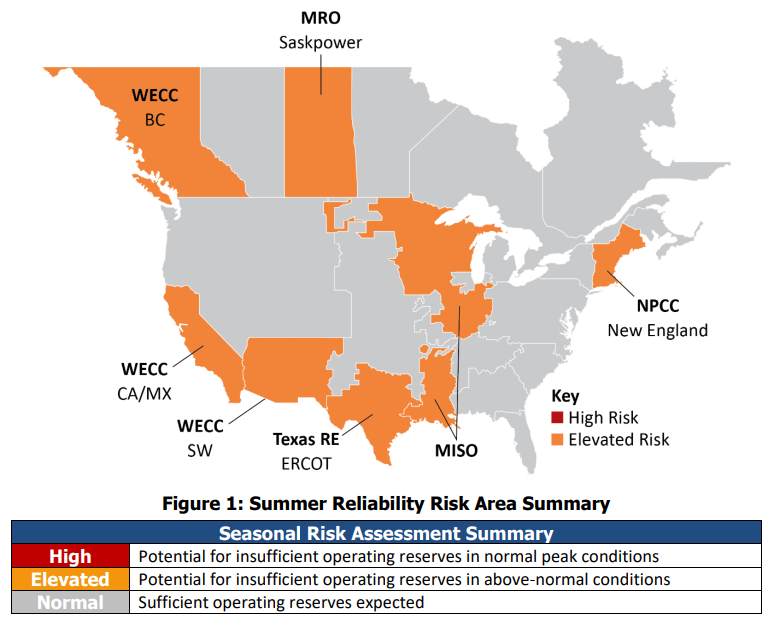 MRO
Saskpower

WECC
BC

NPCC
New England

WECC
CA/MX

WECC
SW

Texas RE
ERCOT

MISO

Key
High Risk
Elevated Risk

Figure 1: Summer Reliability Risk Area Summary

| Seasonal Risk Assessment Summary | |
|---|---|
| High | Potential for insufficient operating reserves in normal peak conditions |
| Elevated | Potential for insufficient operating reserves in above-normal conditions |
| Normal | Sufficient operating reserves expected |